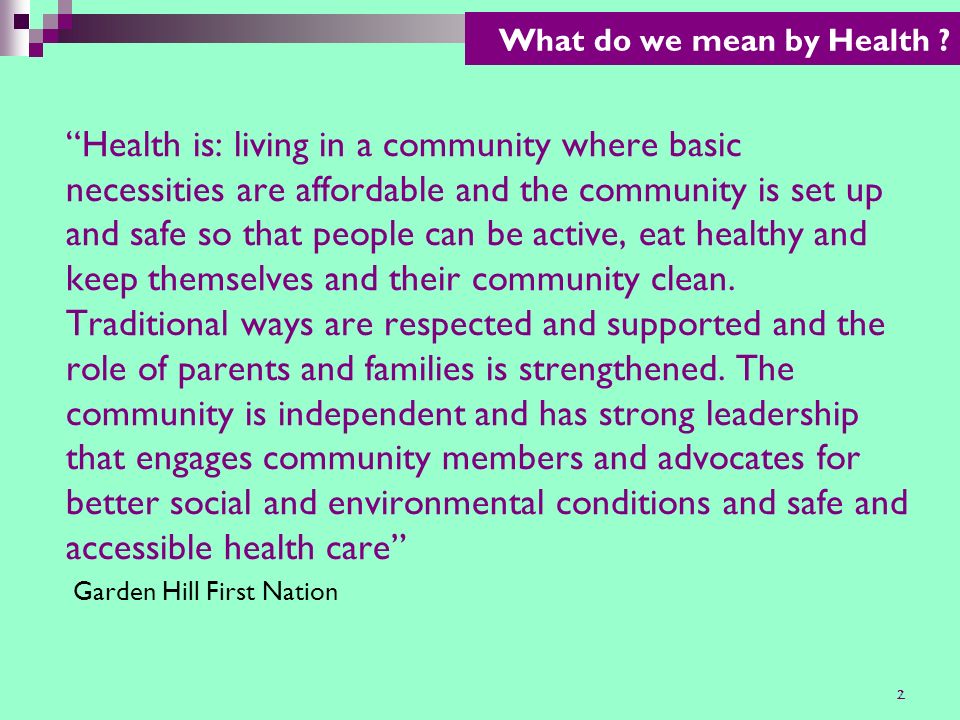 What do we mean by Health ?

“Health is: living in a community where basic necessities are affordable and the community is set up and safe so that people can be active, eat healthy and keep themselves and their community clean. Traditional ways are respected and supported and the role of parents and families is strengthened. The community is independent and has strong leadership that engages community members and advocates for better social and environmental conditions and safe and accessible health care”

Garden Hill First Nation

2